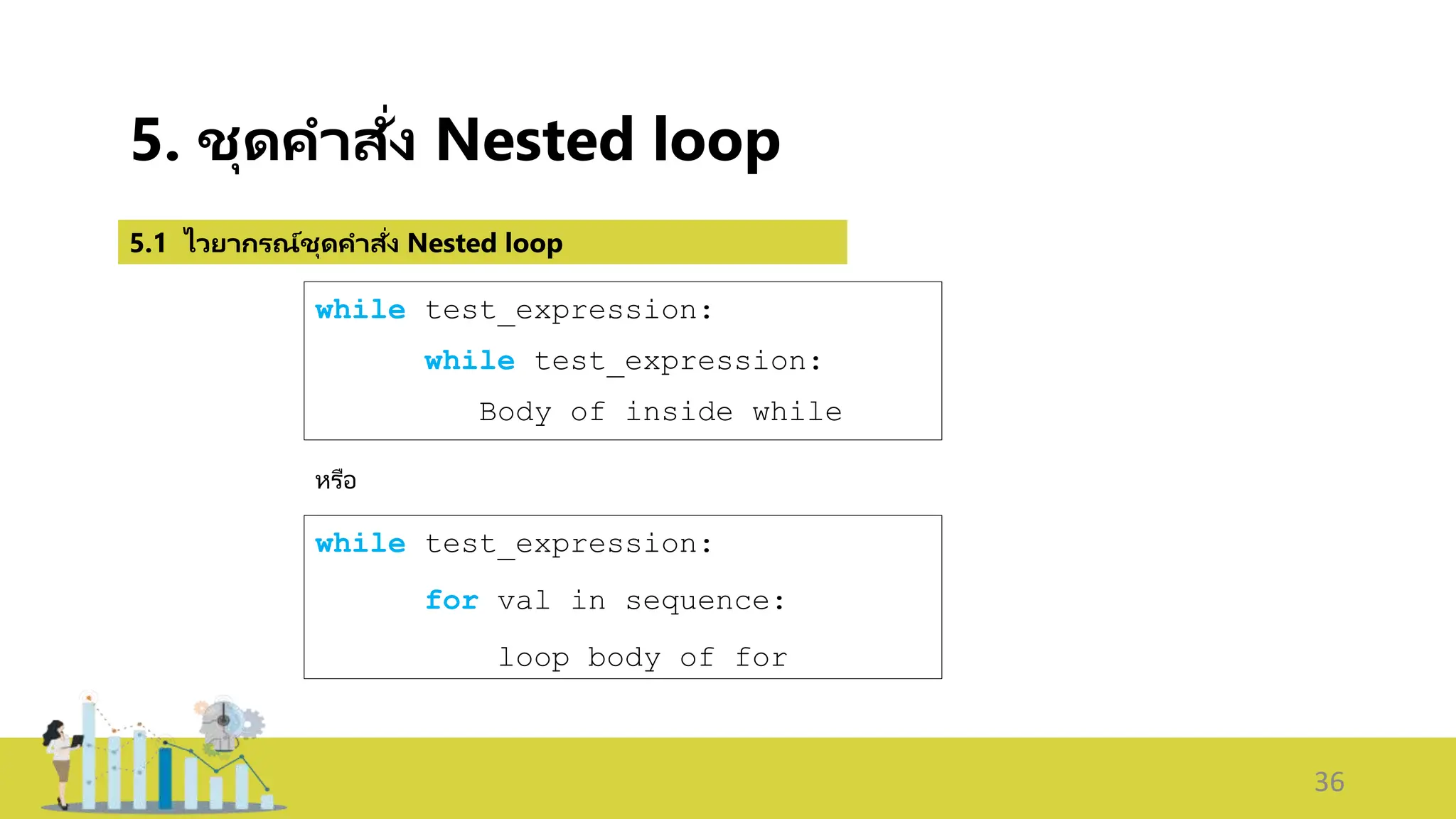 5. ชุดคำสั่ง Nested loop

5.1 ไวยากรณ์ชุดคำสั่ง Nested loop

while test_expression:
    while test_expression:
        Body of inside while

หรือ

while test_expression:
    for val in sequence:
        loop body of for

36